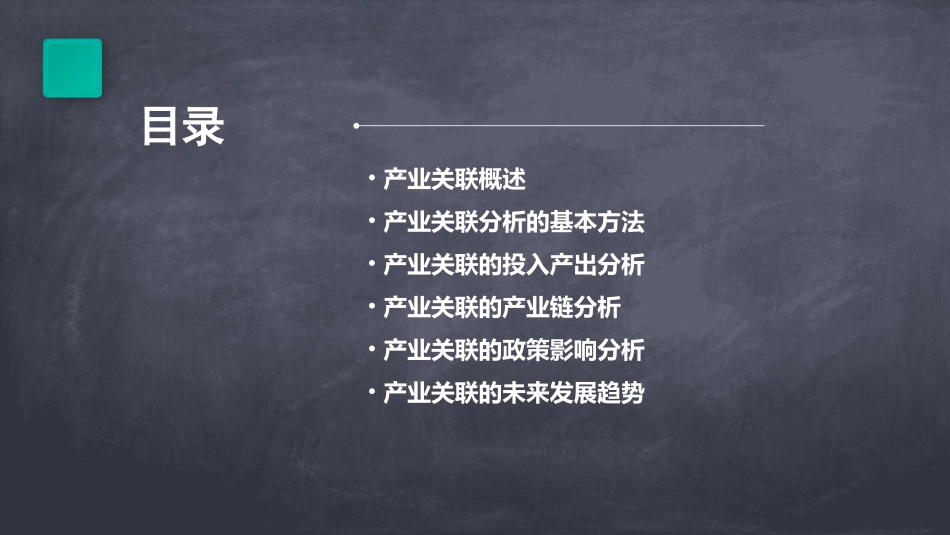 目录

• 产业关联概述
• 产业关联分析的基本方法
• 产业关联的投入产出分析
• 产业关联的产业链分析
• 产业关联的政策影响分析
• 产业关联的未来发展趋势